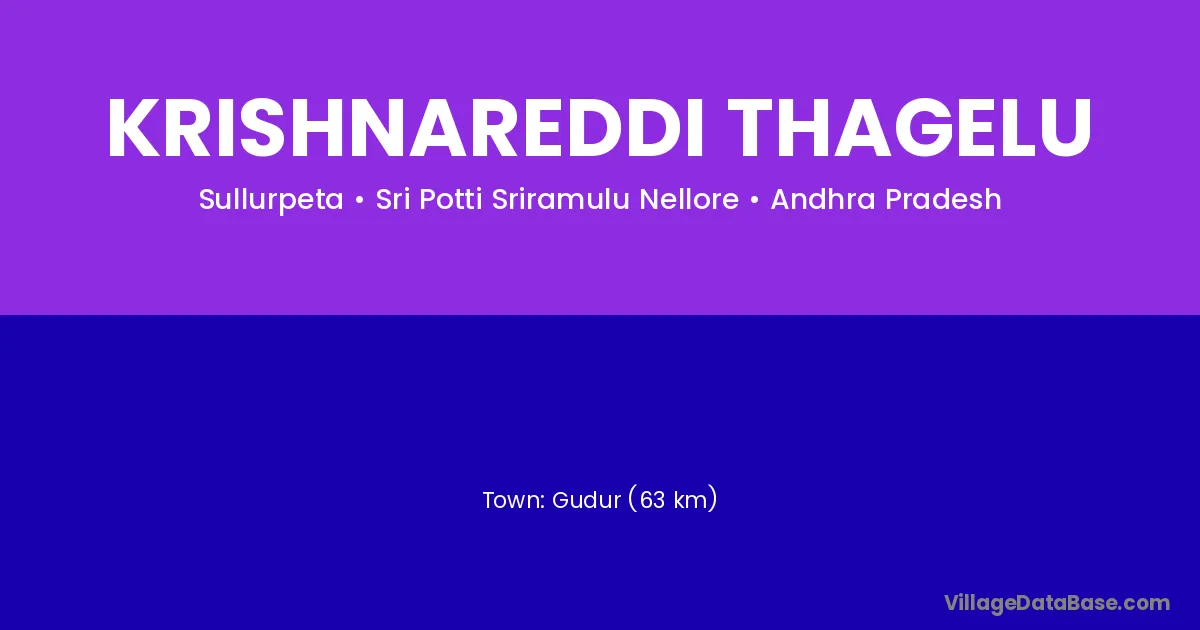 KRISHNAREDDI THAGELU

Sullurpeta • Sri Potti Sriramulu Nellore • Andhra Pradesh

Town: Gudur (63 km)

VillageDataBase.com